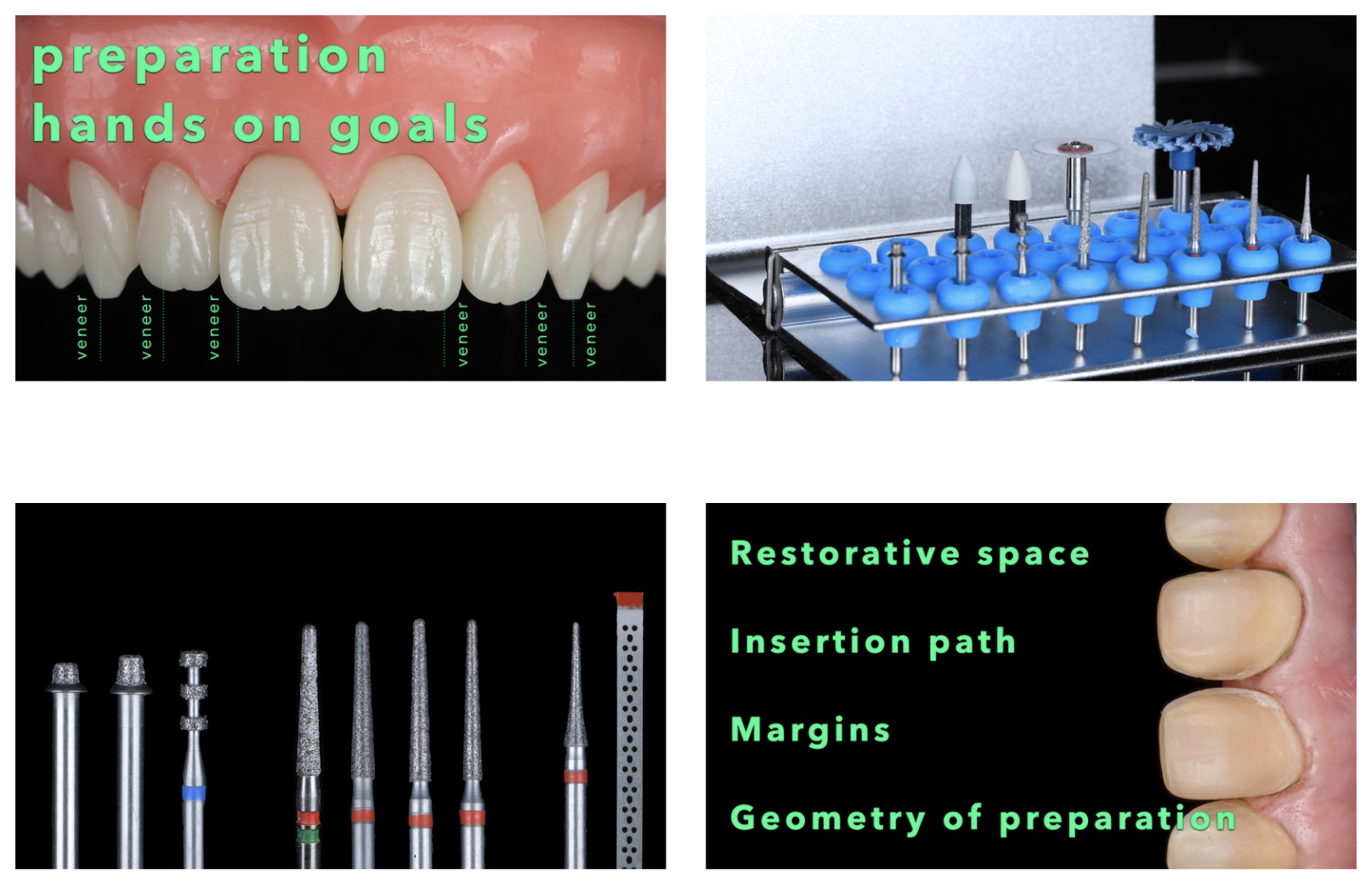 preparation
hands on goals

veneer veneer veneer veneer veneer veneer

Restorative space

Insertion path

Margins

Geometry of preparation